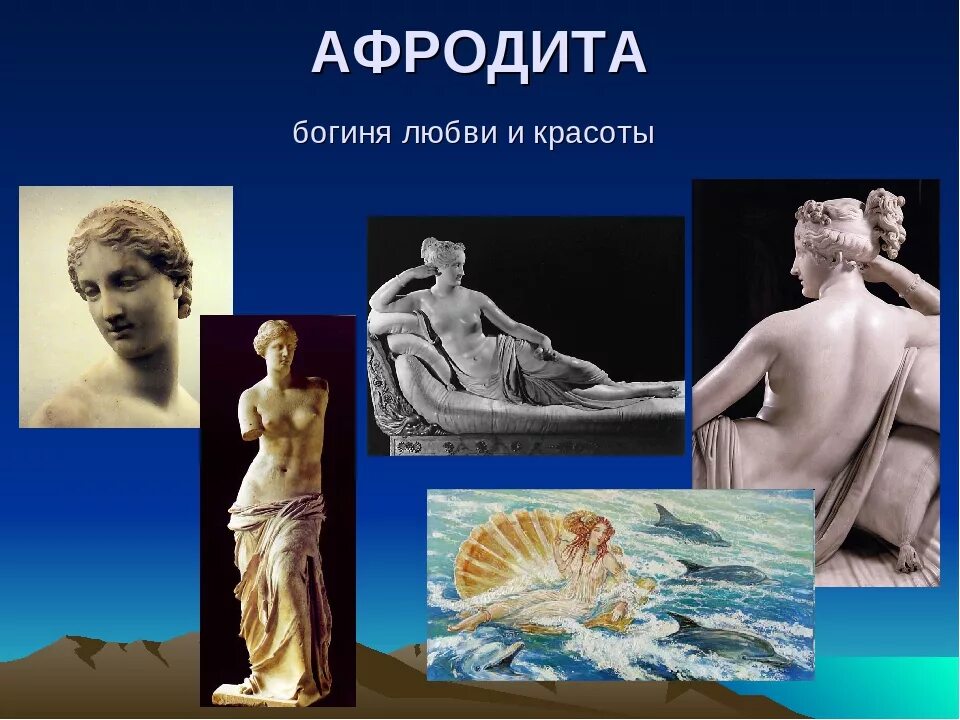 АФРОДИТА

богиня любви и красоты